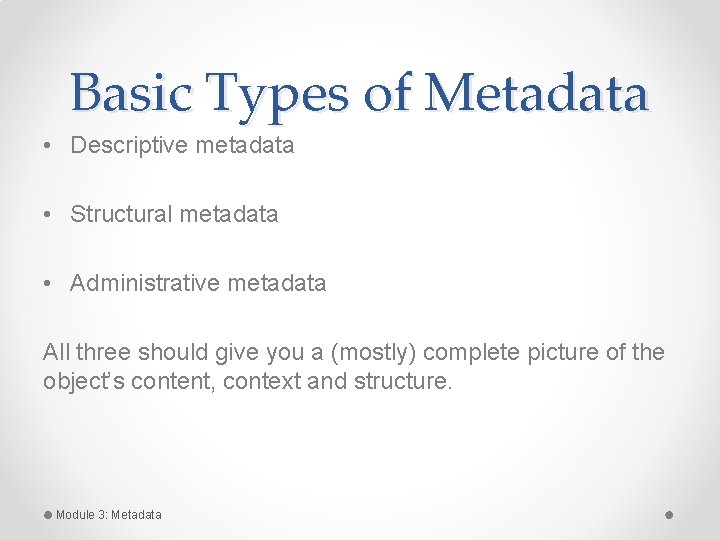 Basic Types of Metadata

• Descriptive metadata

• Structural metadata

• Administrative metadata

All three should give you a (mostly) complete picture of the object's content, context and structure.

Module 3: Metadata